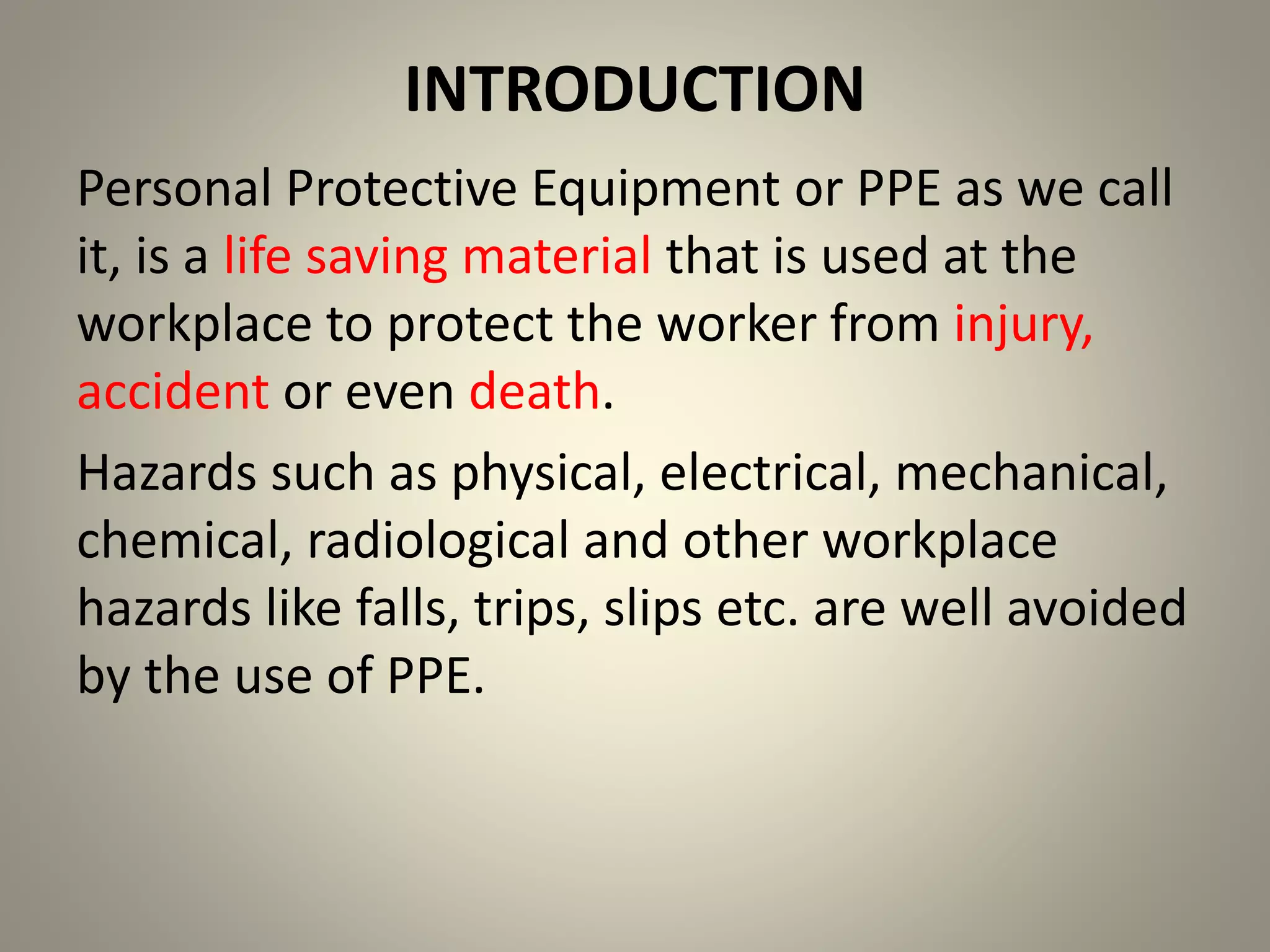 INTRODUCTION

Personal Protective Equipment or PPE as we call it, is a life saving material that is used at the workplace to protect the worker from injury, accident or even death.

Hazards such as physical, electrical, mechanical, chemical, radiological and other workplace hazards like falls, trips, slips etc. are well avoided by the use of PPE.